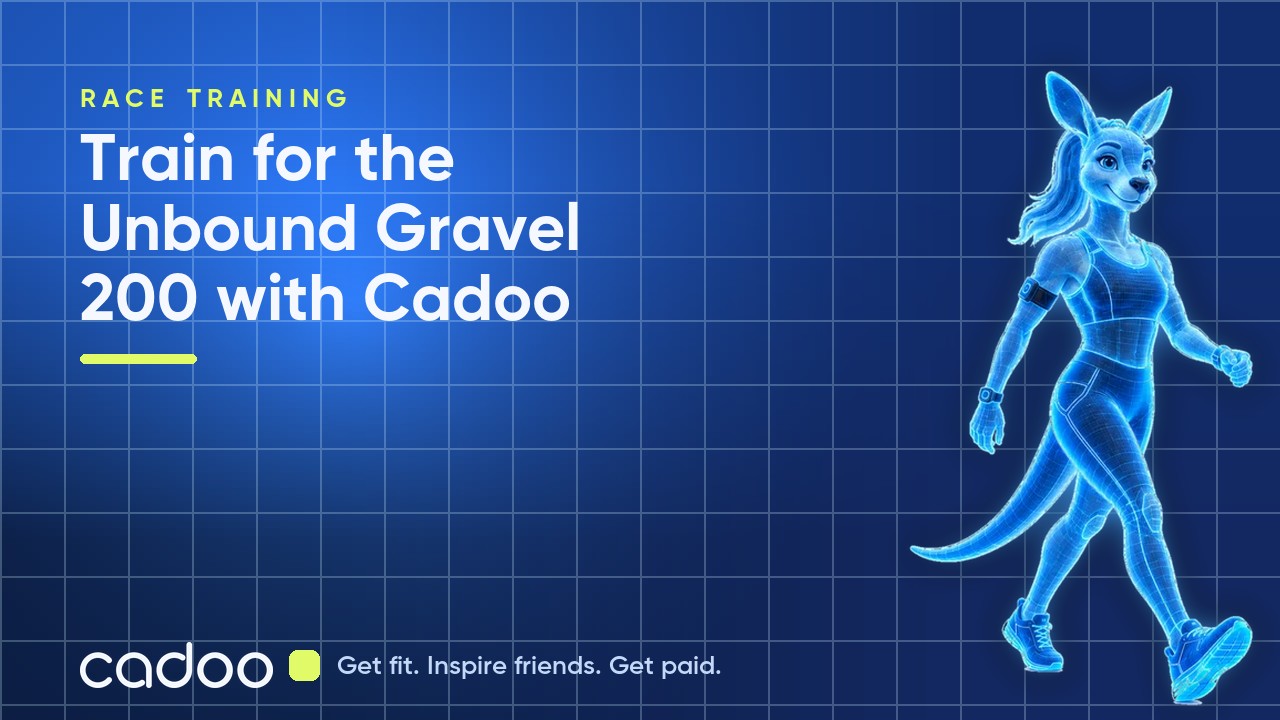 RACE TRAINING

Train for the Unbound Gravel 200 with Cadoo

cadoo

Get fit. Inspire friends. Get paid.